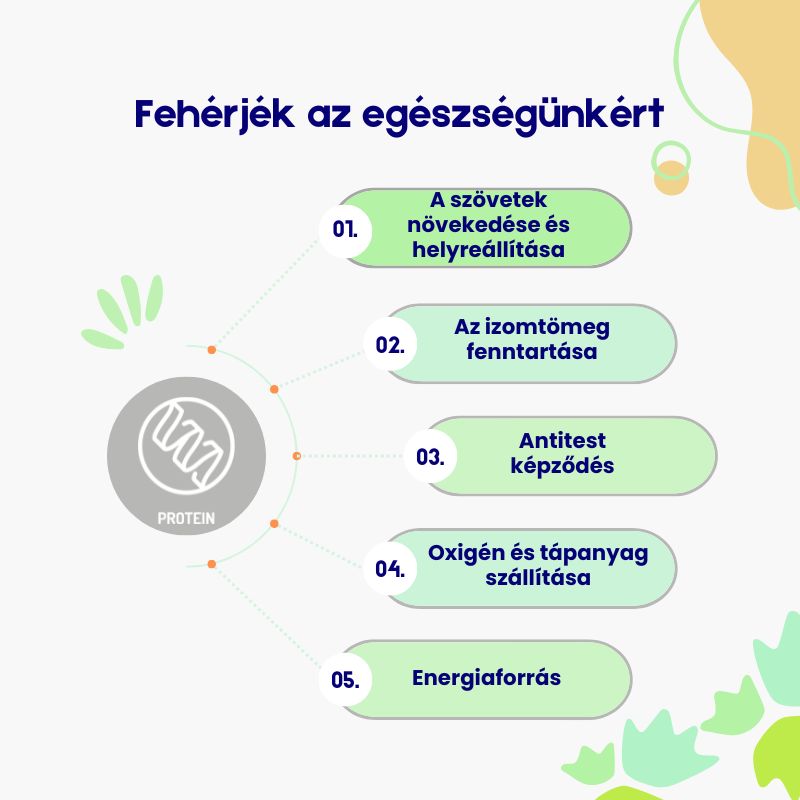 Fehérjék az egészségünkért

PROTEIN

01. A szövetek növekedése és helyreállítása

02. Az izomtömeg fenntartása

03. Antitest képződés

04. Oxigén és tápanyag szállítása

05. Energiaforrás